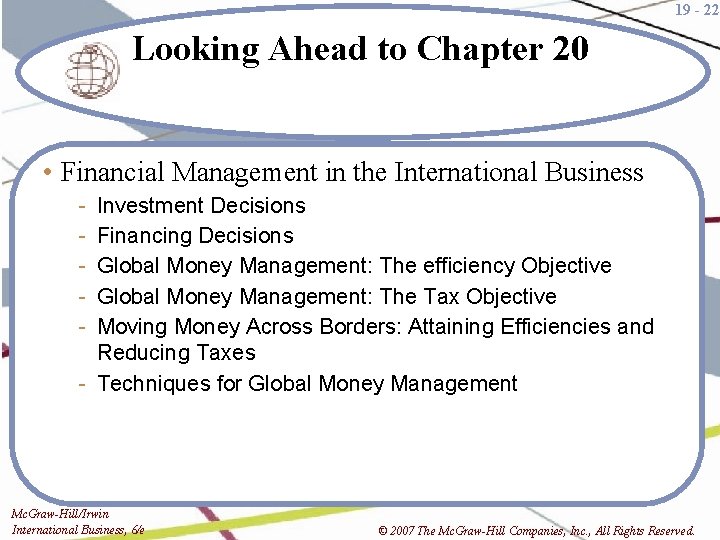 19 - 22

Looking Ahead to Chapter 20

• Financial Management in the International Business
- Investment Decisions
- Financing Decisions
- Global Money Management: The efficiency Objective
- Global Money Management: The Tax Objective
- Moving Money Across Borders: Attaining Efficiencies and Reducing Taxes
- Techniques for Global Money Management

McGraw-Hill/Irwin
International Business, 6/e

© 2007 The McGraw-Hill Companies, Inc., All Rights Reserved.